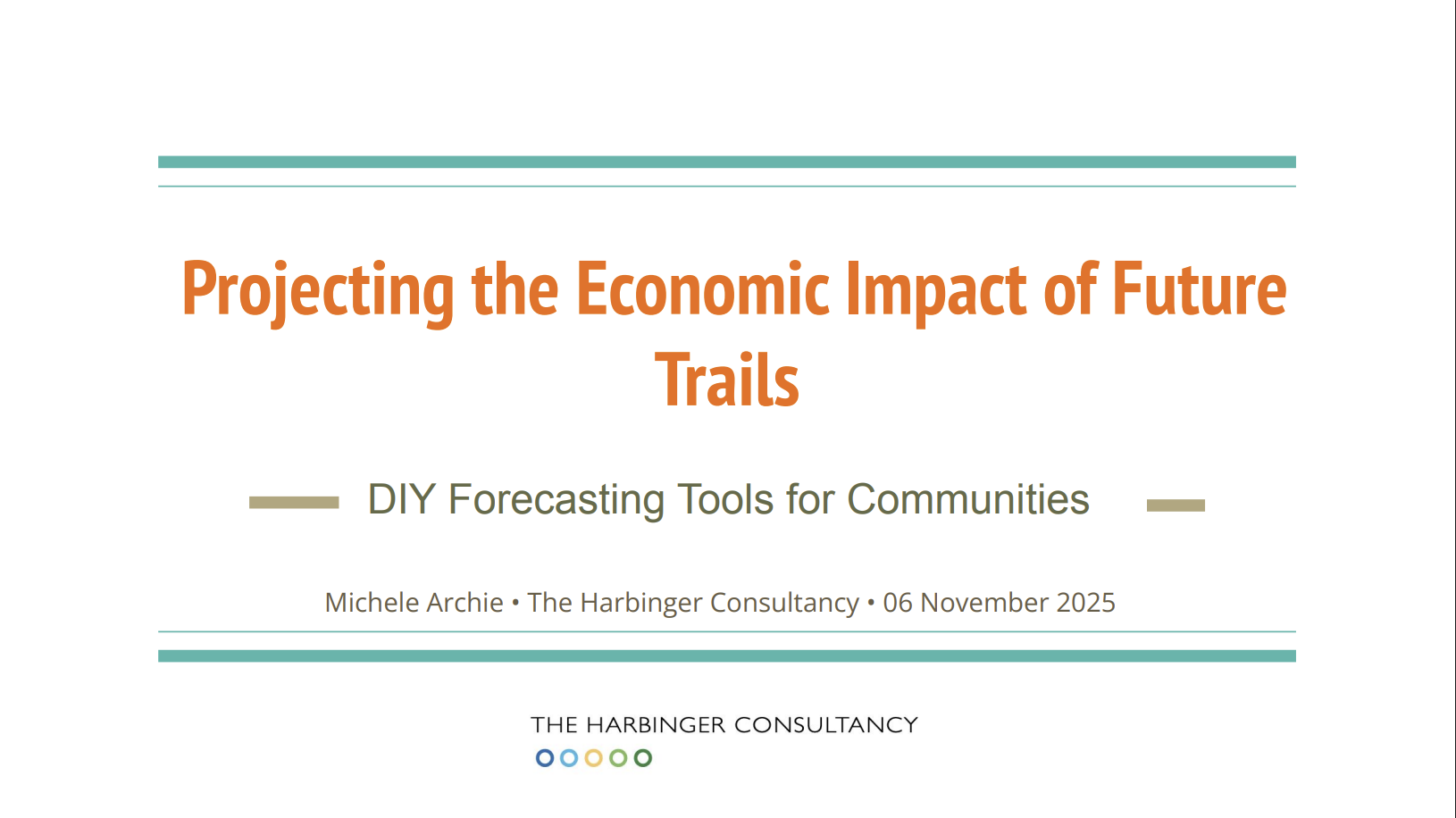 Projecting the Economic Impact of Future Trails

DIY Forecasting Tools for Communities

Michele Archie • The Harbinger Consultancy • 06 November 2025

THE HARBINGER CONSULTANCY